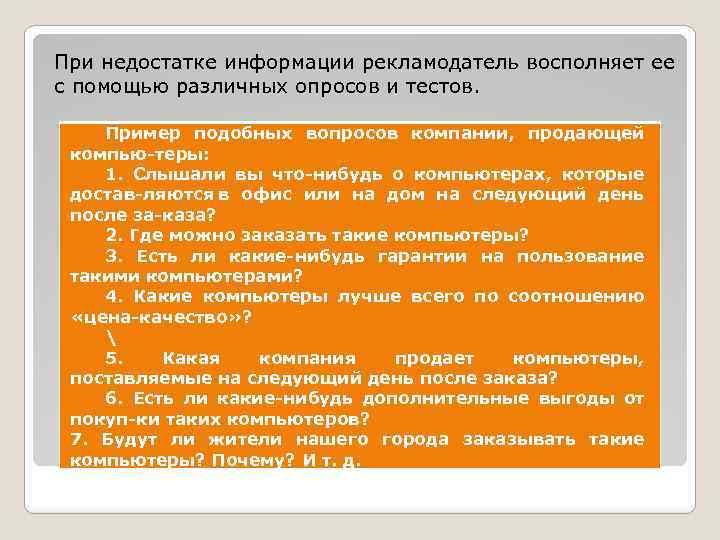 При недостатке информации рекламодатель восполняет ее с помощью различных опросов и тестов.

Пример подобных вопросов компании, продающей компью-теры:

1. Слышали вы что-нибудь о компьютерах, которые достав-ляются в офис или на дом на следующий день после за-каза?

2. Где можно заказать такие компьютеры?

3. Есть ли какие-нибудь гарантии на пользование такими компьютерами?

4. Какие компьютеры лучше всего по соотношению «цена-качество»?

\

5. Какая компания продает компьютеры, поставляемые на следующий день после заказа?

6. Есть ли какие-нибудь дополнительные выгоды от покуп-ки таких компьютеров?

7. Будут ли жители нашего города заказывать такие компьютеры? Почему? И т. д.